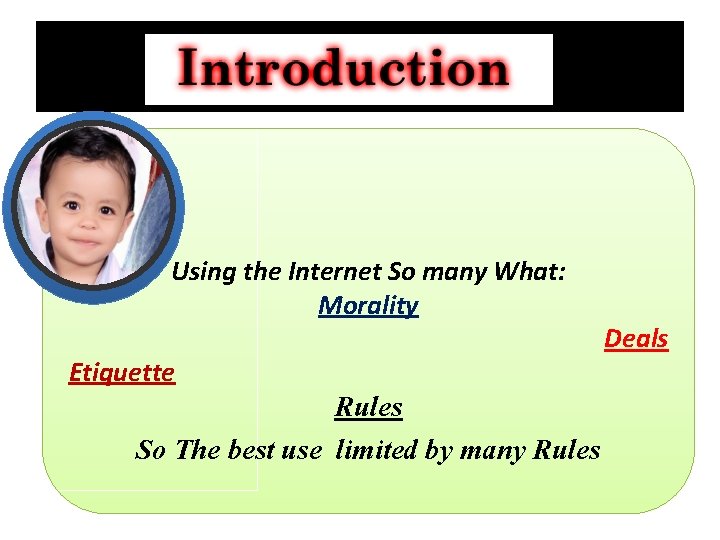 Introduction

Using the Internet So many What:

Morality

Deals

Etiquette

Rules

So The best use limited by many Rules